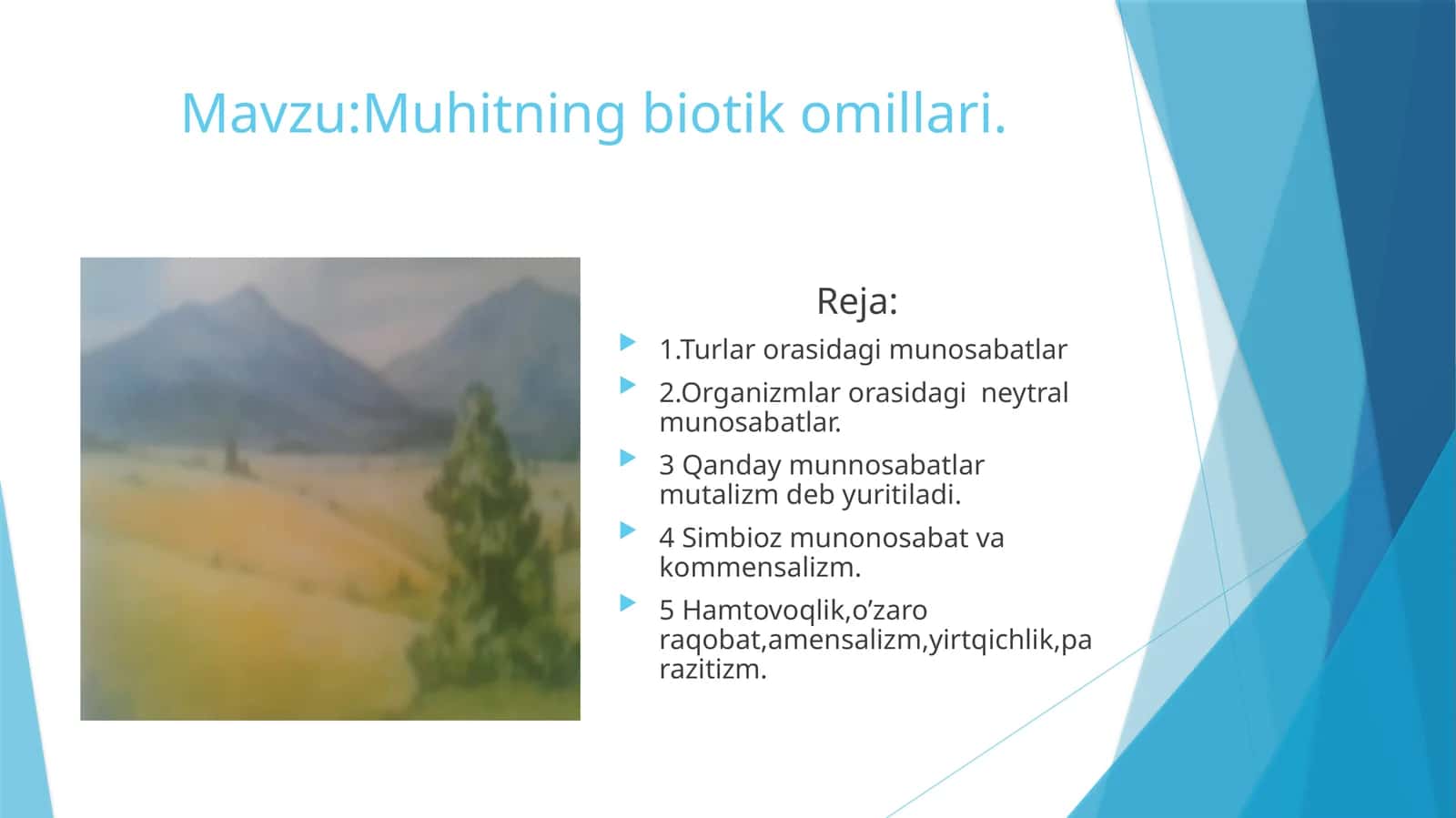 Mavzu:Muhitning biotik omillari.

Reja:

1.Turlar orasidagi munosabatlar

2.Organizmlar orasidagi neytral munosabatlar.

3 Qanday munnosabatlar mutalizm deb yuritiladi.

4 Simbioz munonosabat va kommensalizm.

5 Hamtovoqlik,o’zaro raqobat,amensalizm,yirtqichlik,parazitizm.